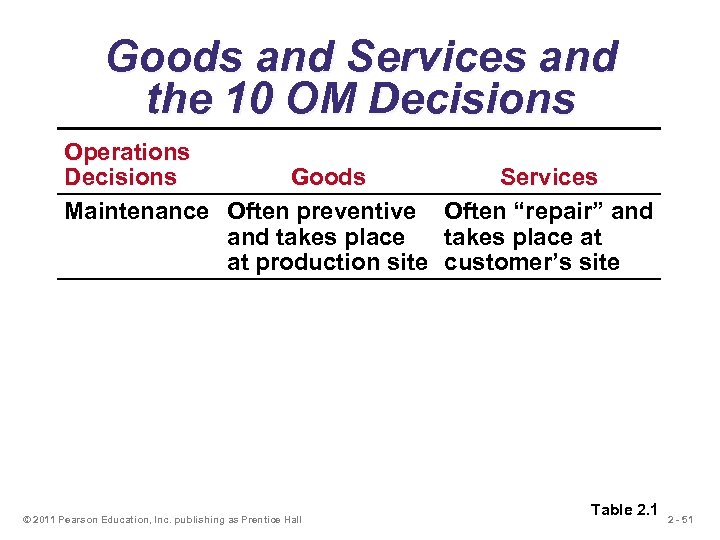 Goods and Services and the 10 OM Decisions

| Operations Decisions | Goods | Services |
|---|---|---|
| Maintenance | Often preventive and takes place at production site | Often “repair” and takes place at customer’s site |

Table 2.1

© 2011 Pearson Education, Inc. publishing as Prentice Hall

2 - 51